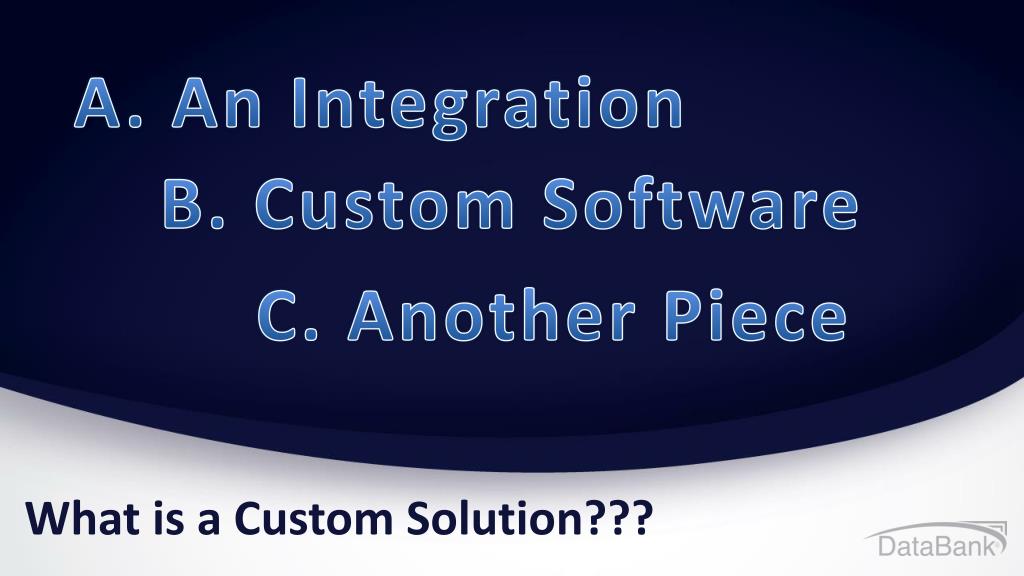 A. An Integration
B. Custom Software
C. Another Piece

What is a Custom Solution???

DataBank